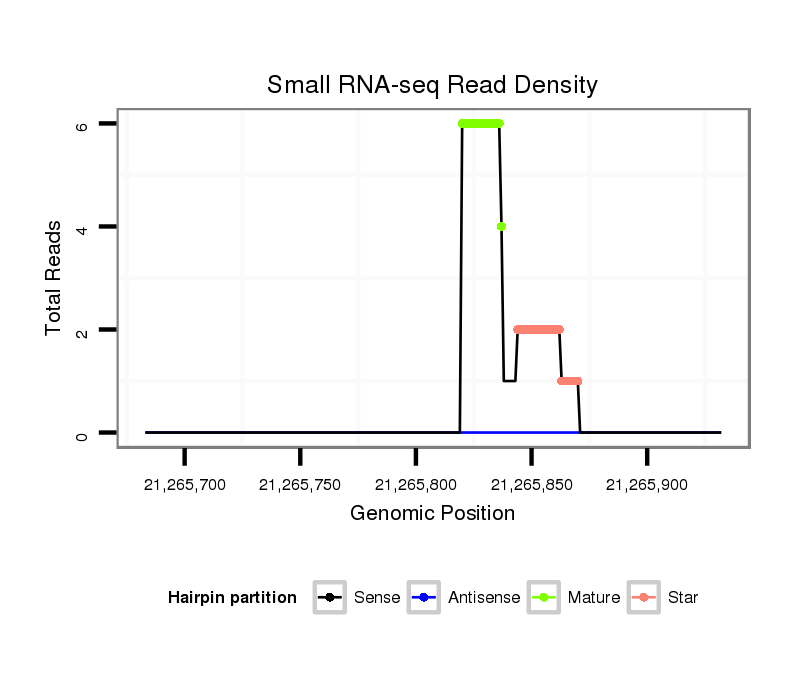 Small RNA-seq Read Density

Total Reads

6
4
2
0

21,265,700
21,265,750
21,265,800
21,265,850
21,265,900

Genomic Position

Hairpin partition Sense Antisense Mature Star